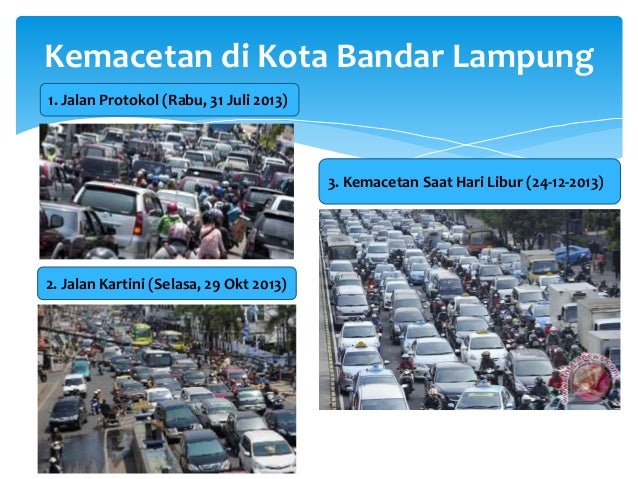 Kemacetan di Kota Bandar Lampung

1. Jalan Protokol (Rabu, 31 Juli 2013)

2. Jalan Kartini (Selasa, 29 Okt 2013)

3. Kemacetan Saat Hari Libur (24-12-2013)

www.antaranews.com